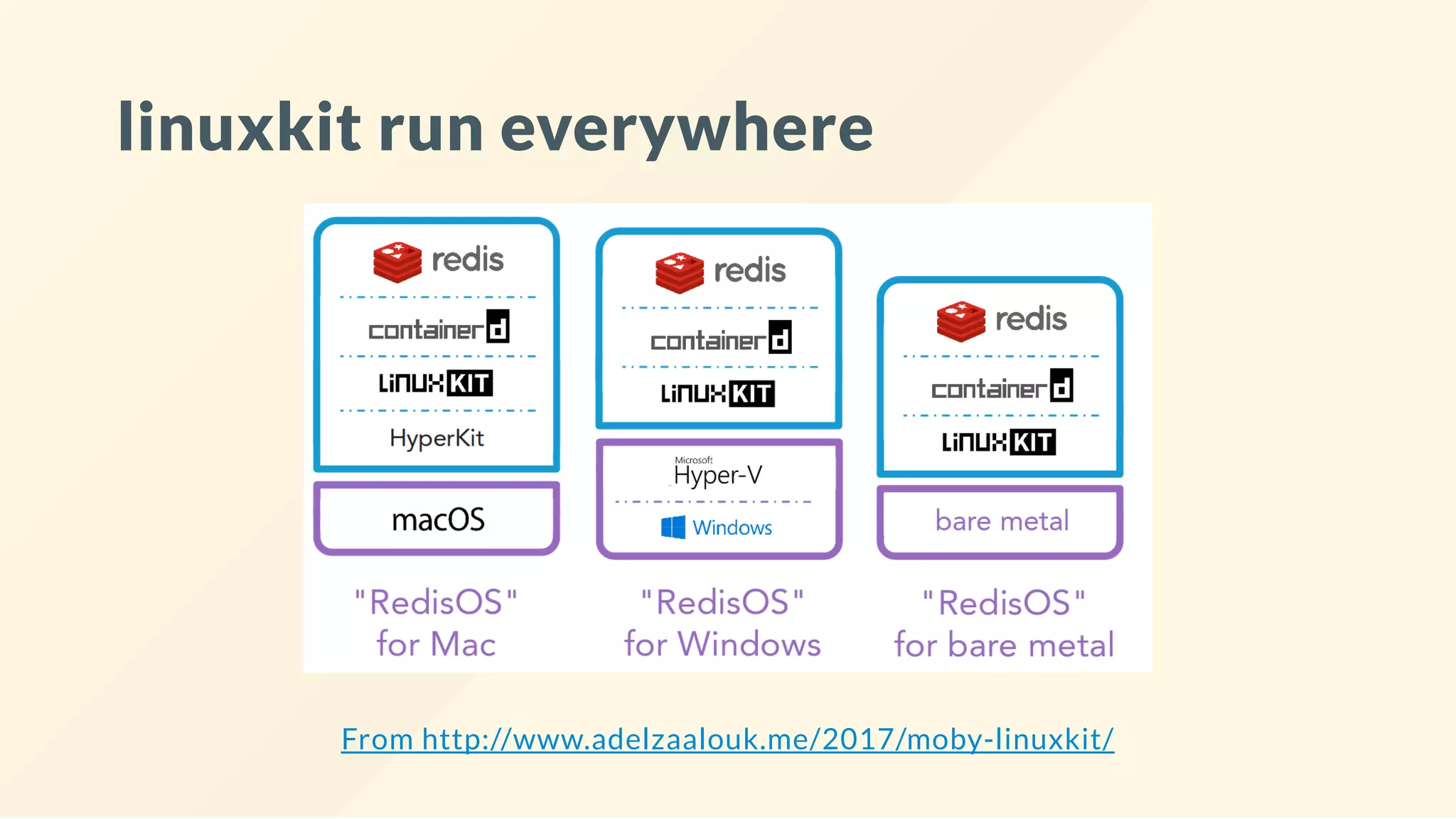 linuxkit run everywhere

redis

containerd

LINUXKIT

HyperKit

macOS

"RedisOS" for Mac

redis

containerd

LINUXKIT

Microsoft Hyper-V

Windows

"RedisOS" for Windows

redis

containerd

LINUXKIT

bare metal

"RedisOS" for bare metal

From http://www.adelzaalouk.me/2017/moby-linuxkit/